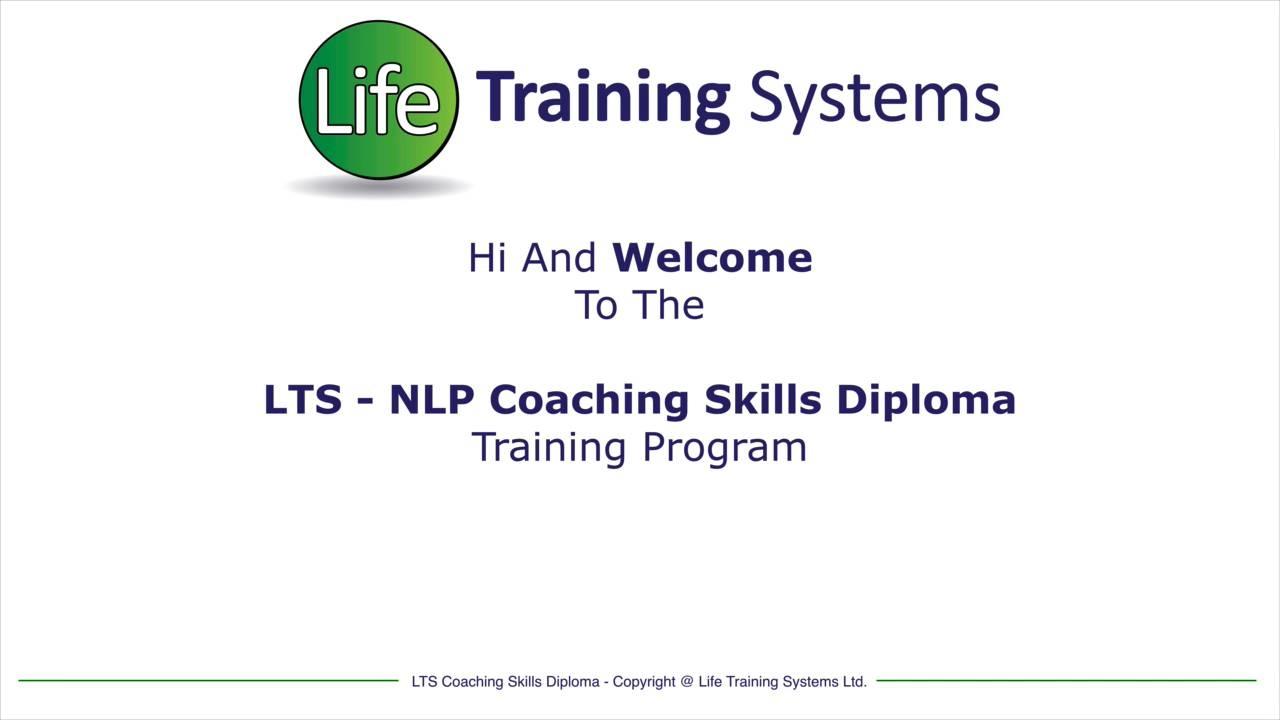 Life Training Systems

Hi And Welcome
To The

LTS - NLP Coaching Skills Diploma
Training Program

LTS Coaching Skills Diploma - Copyright @ Life Training Systems Ltd.